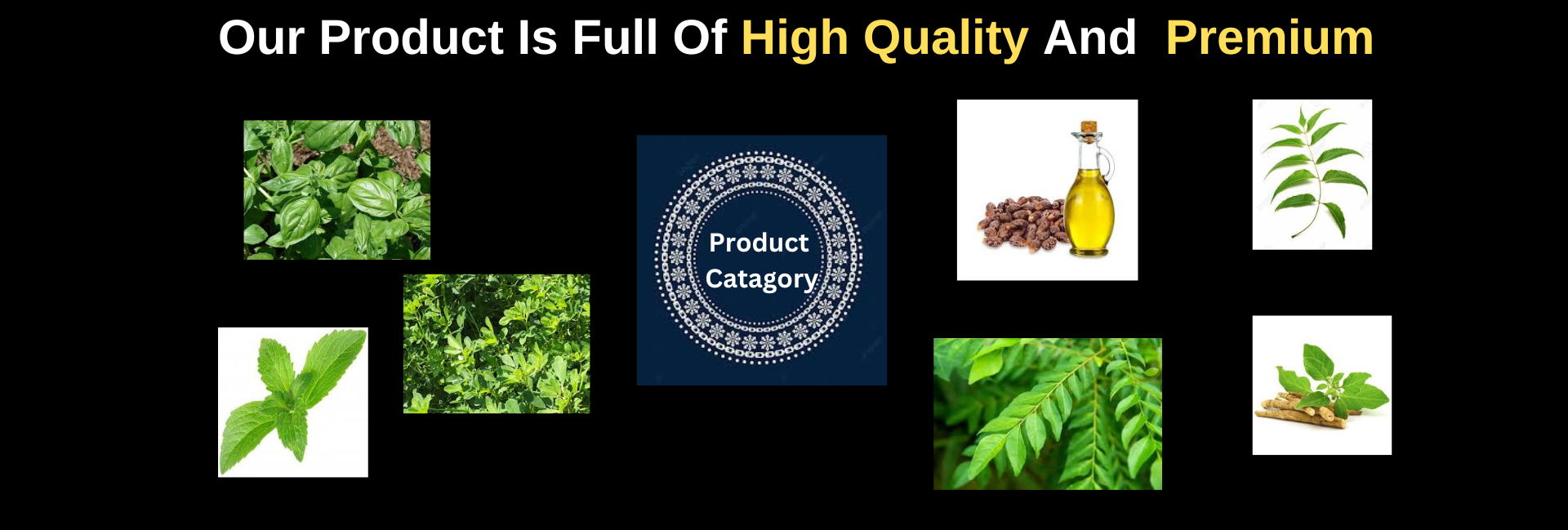 Our Product Is Full Of High Quality And Premium

Product Catagory